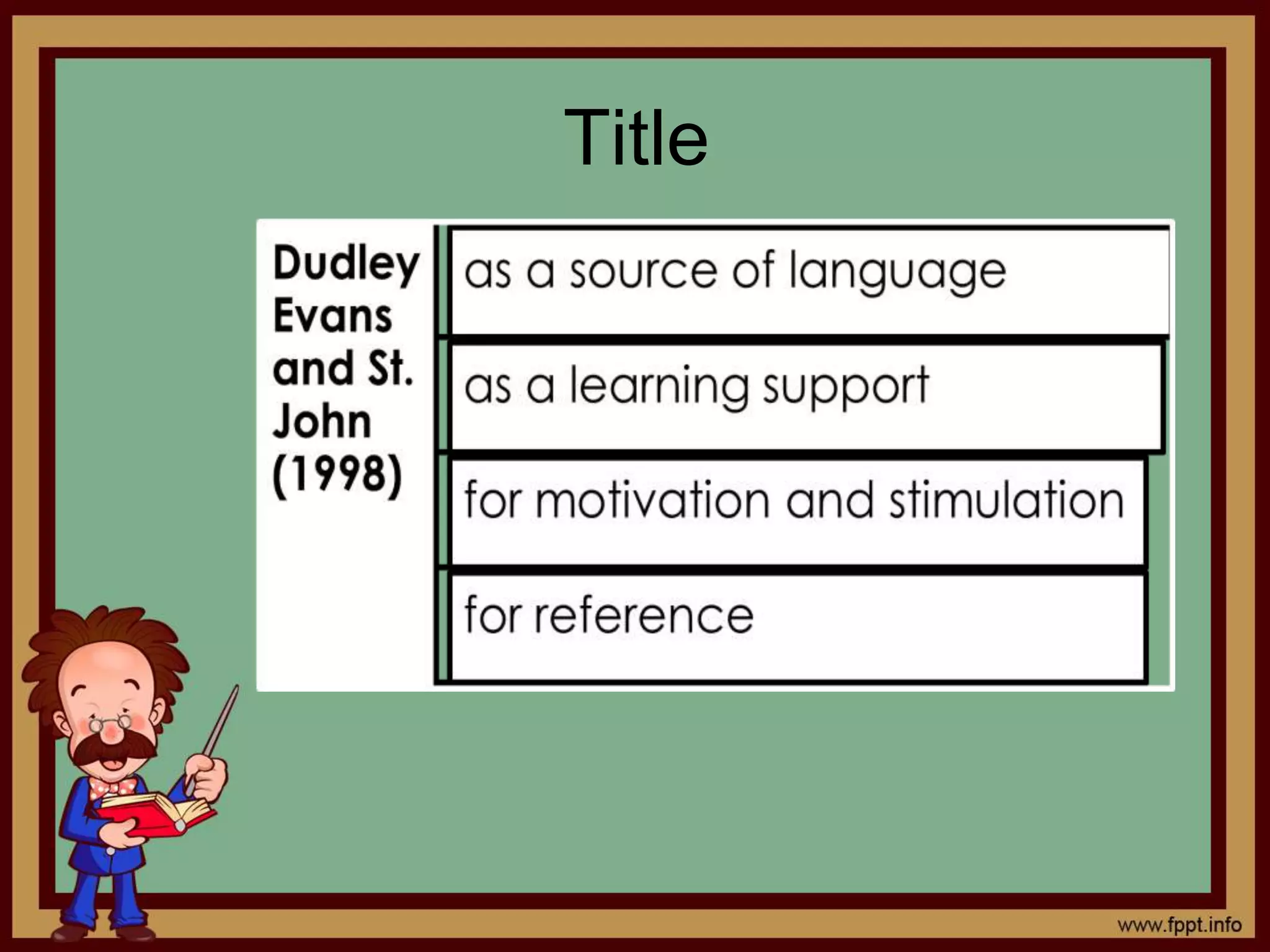 Title

Dudley Evans and St. John (1998)

as a source of language

as a learning support

for motivation and stimulation

for reference

www.fppt.info